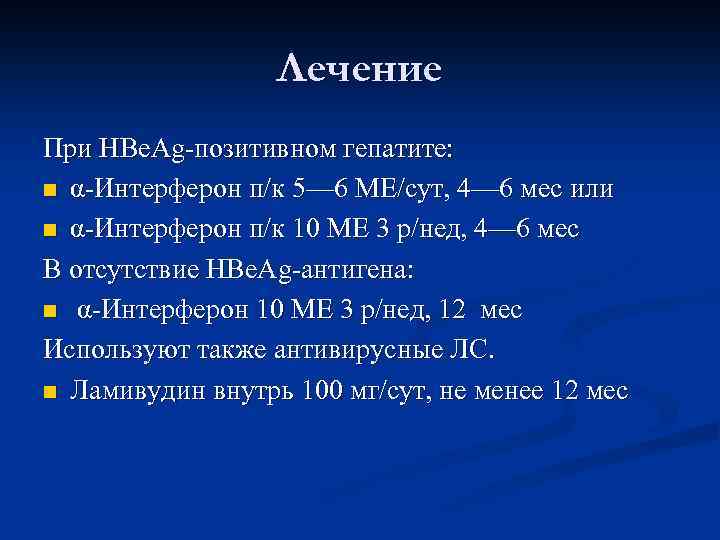 Лечение

При HBeAg-позитивном гепатите:

- α-Интерферон п/к 5—6 МЕ/сут, 4—6 мес или
- α-Интерферон п/к 10 МЕ 3 р/нед, 4—6 мес

В отсутствие HBeAg-антигена:

- α-Интерферон 10 МЕ 3 р/нед, 12 мес

Используют также антивирусные ЛС.

- Ламивудин внутрь 100 мг/сут, не менее 12 мес